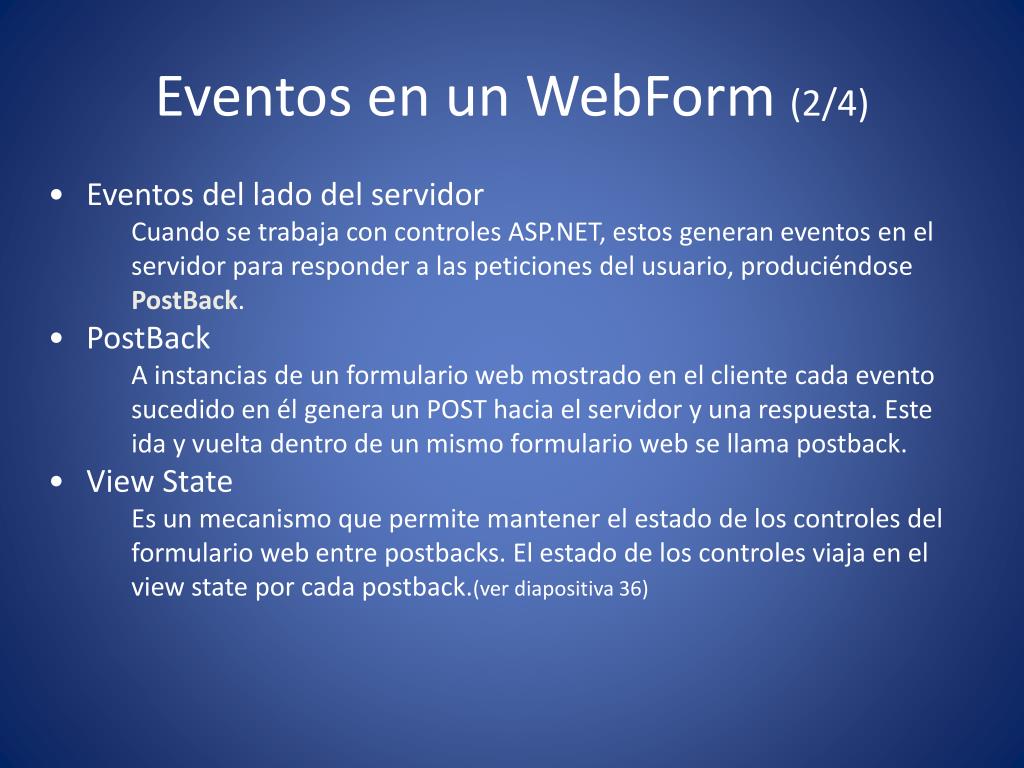 Eventos en un WebForm (2/4)

• Eventos del lado del servidor
Cuando se trabaja con controles ASP.NET, estos generan eventos en el servidor para responder a las peticiones del usuario, produciéndose PostBack.

• PostBack
A instancias de un formulario web mostrado en el cliente cada evento sucedido en él genera un POST hacia el servidor y una respuesta. Este ida y vuelta dentro de un mismo formulario web se llama postback.

• View State
Es un mecanismo que permite mantener el estado de los controles del formulario web entre postbacks. El estado de los controles viaja en el view state por cada postback.(ver diapositiva 36)